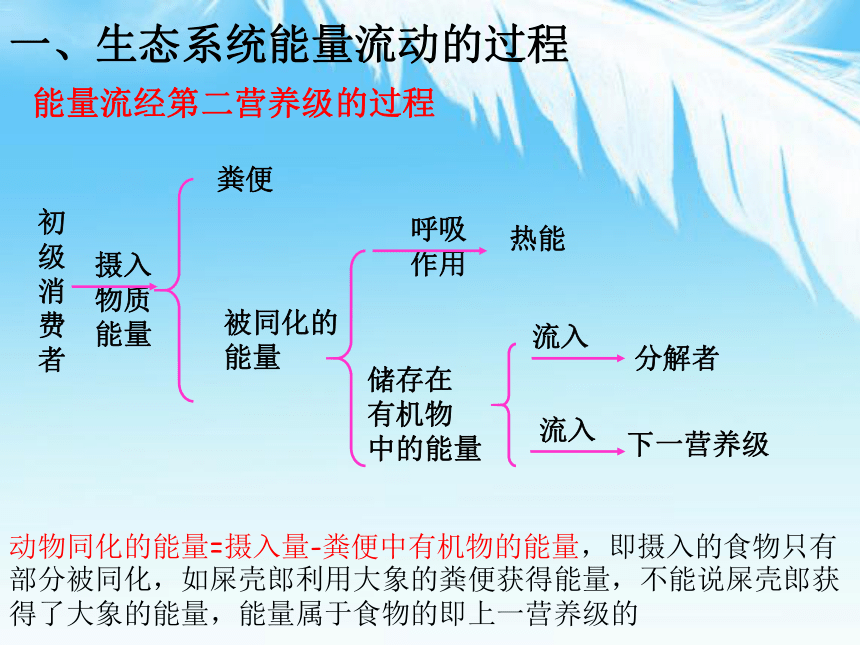 一、生态系统能量流动的过程

能量流经第二营养级的过程

初级消费者

摄入物质能量

粪便

被同化的能量

呼吸作用

热能

储存在有机物中的能量

流入

分解者

流入

下一营养级

动物同化的能量=摄入量-粪便中有机物的能量，即摄入的食物只有部分被同化，如屎壳郎利用大象的粪便获得能量，不能说屎壳郎获得了大象的能量，能量属于食物的即上一营养级的